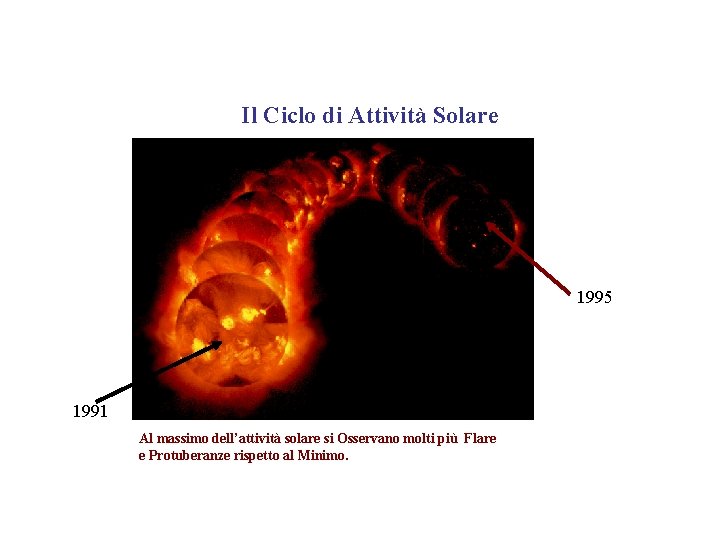 Il Ciclo di Attività Solare

1995

1991

Al massimo dell'attività solare si Osservano molti più Flare e Protuberanze rispetto al Minimo.